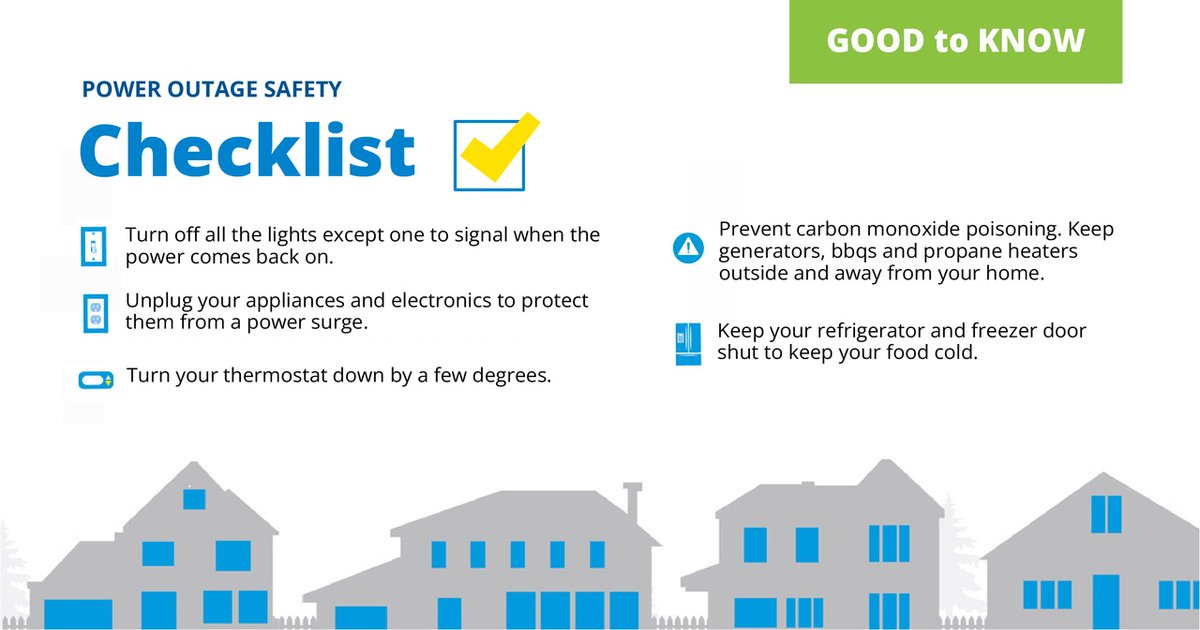 GOOD to KNOW

POWER OUTAGE SAFETY

Checklist

Turn off all the lights except one to signal when the power comes back on.

Unplug your appliances and electronics to protect them from a power surge.

Turn your thermostat down by a few degrees.

Prevent carbon monoxide poisoning. Keep generators, bbqs and propane heaters outside and away from your home.

Keep your refrigerator and freezer door shut to keep your food cold.